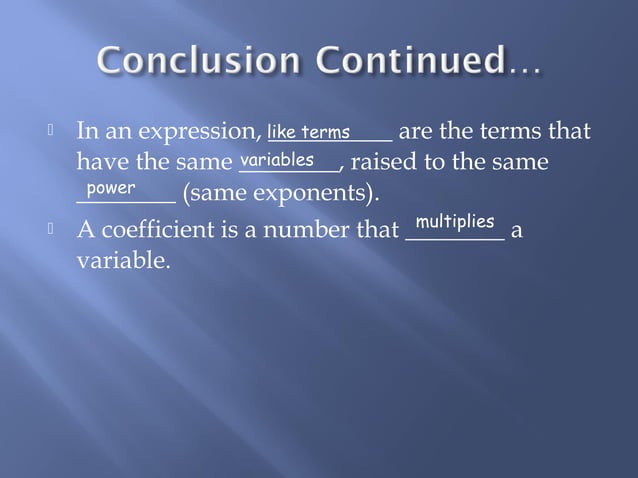 Conclusion Continued…

In an expression, like terms are the terms that have the same variables, raised to the same power (same exponents).

A coefficient is a number that multiplies a variable.